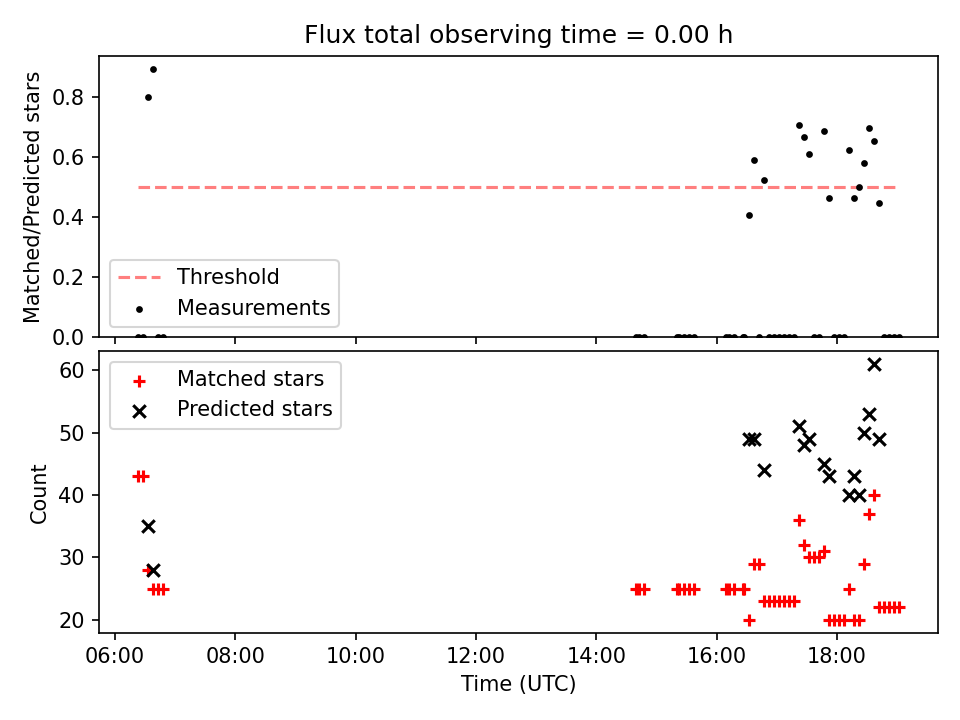 Flux total observing time = 0.00 h

Matched/Predicted stars

0.8
0.6
0.4
0.2
0.0

Threshold
Measurements

Count

60
50
40
30
20

Matched stars
Predicted stars

06:00
08:00
10:00
12:00
14:00
16:00
18:00

Time (UTC)